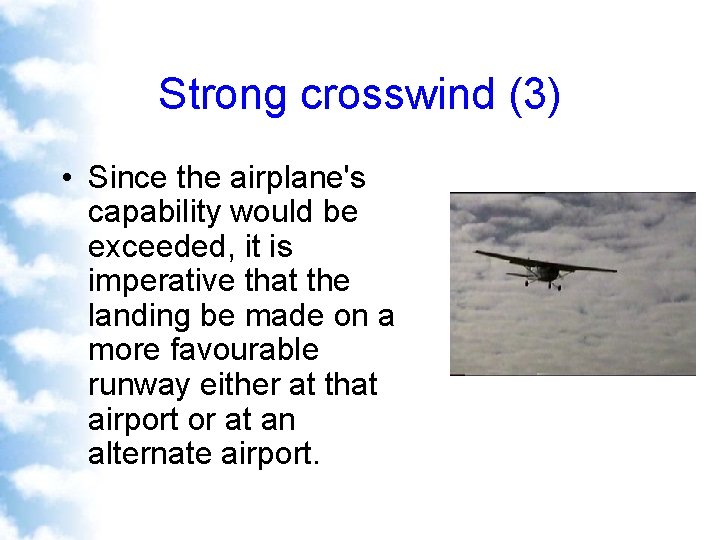 Strong crosswind (3)

• Since the airplane's capability would be exceeded, it is imperative that the landing be made on a more favourable runway either at that airport or at an alternate airport.